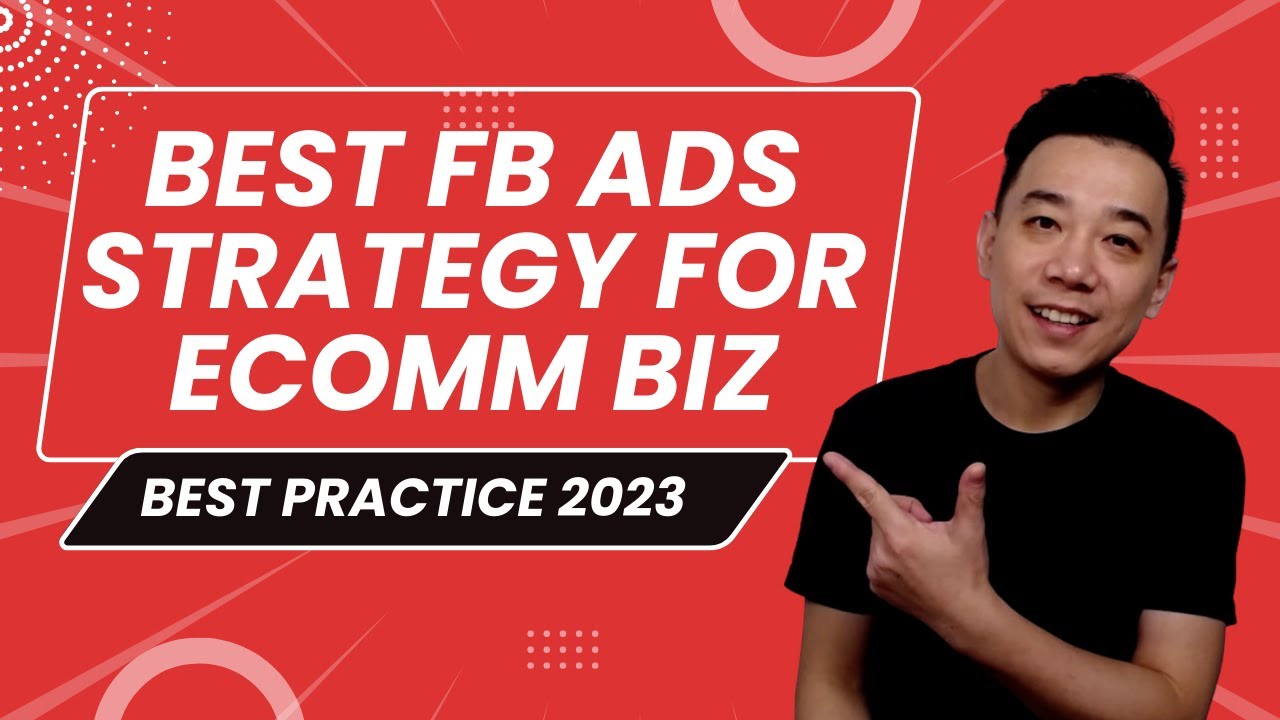 BEST FB ADS STRATEGY FOR ECOMM BIZ

BEST PRACTICE 2023